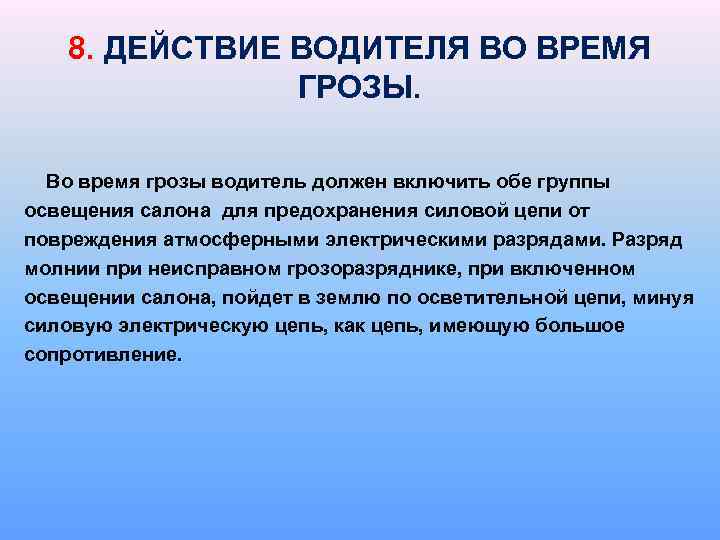 8. ДЕЙСТВИЕ ВОДИТЕЛЯ ВО ВРЕМЯ ГРОЗЫ.

Во время грозы водитель должен включить обе группы освещения салона для предохранения силовой цепи от повреждения атмосферными электрическими разрядами. Разряд молнии при неисправном грозоразряднике, при включенном освещении салона, пойдет в землю по осветительной цепи, минуя силовую электрическую цепь, как цепь, имеющую большое сопротивление.